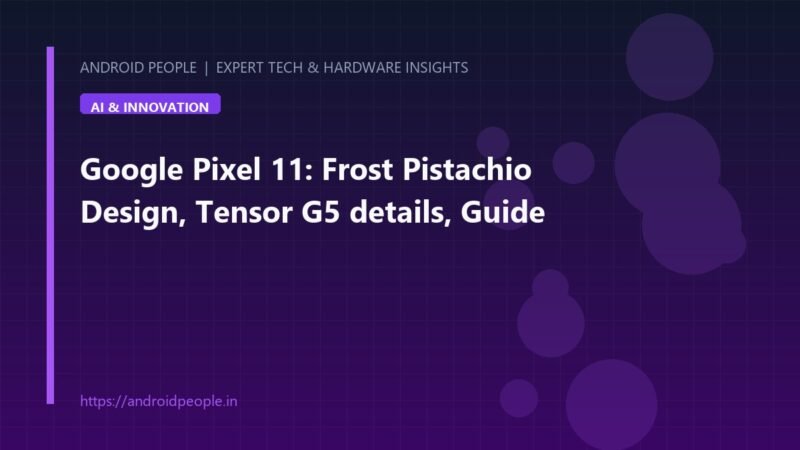 ANDROID PEOPLE | EXPERT TECH & HARDWARE INSIGHTS

AI & INNOVATION

Google Pixel 11: Frost Pistachio Design, Tensor G5 details, Guide

https://androidpeople.in